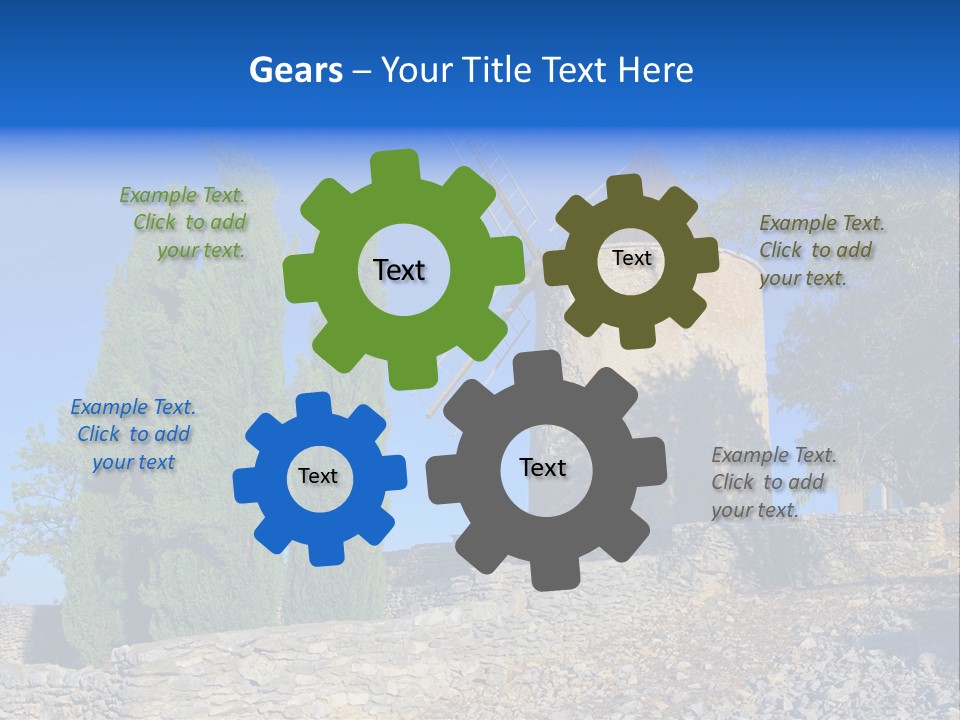 Gears – Your Title Text Here

Example Text. Click to add your text.

Text

Text

Example Text. Click to add your text.

Example Text. Click to add your text

Text

Text

Example Text. Click to add your text.